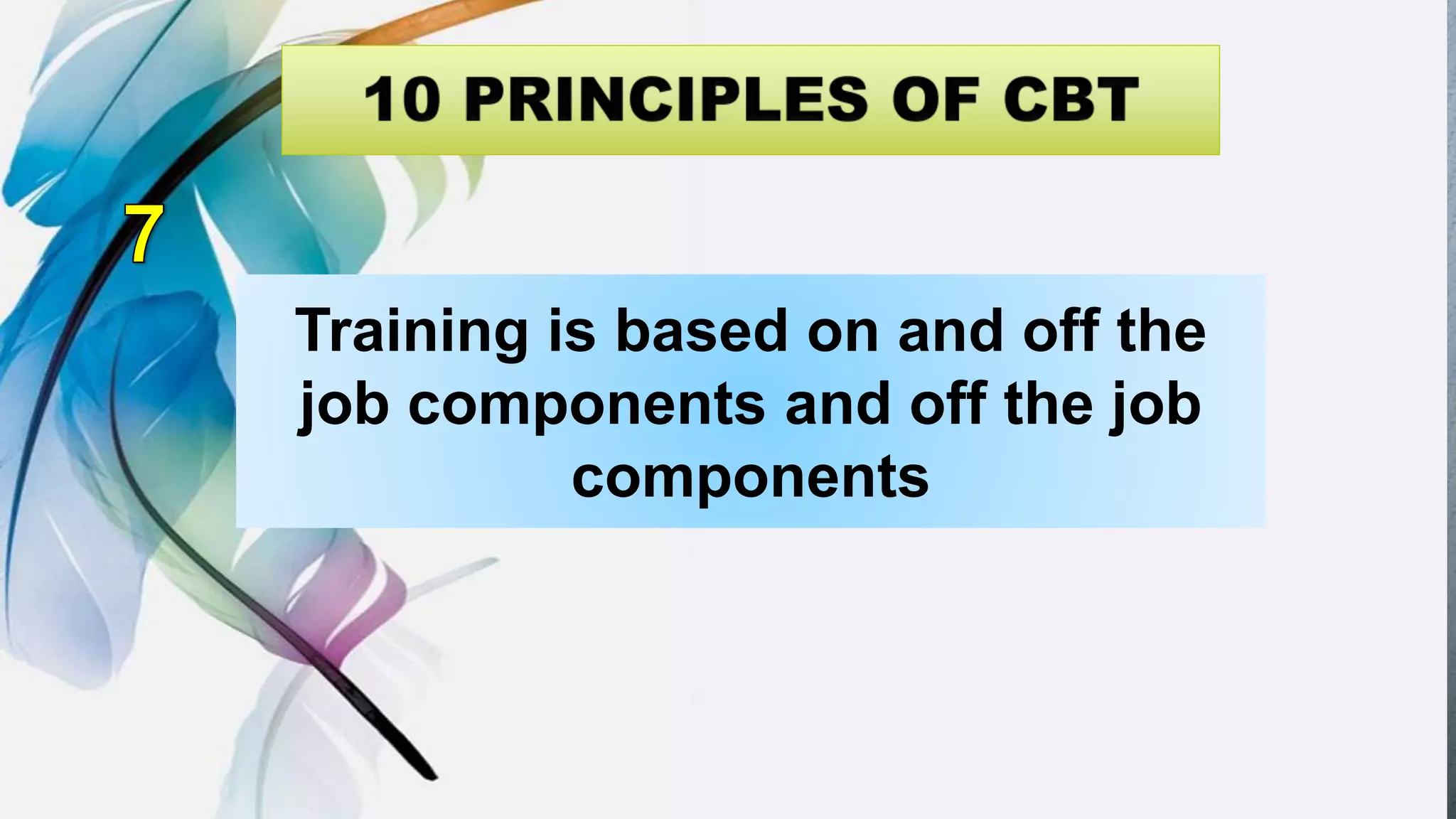 10 PRINCIPLES OF CBT

7

Training is based on and off the job components and off the job components